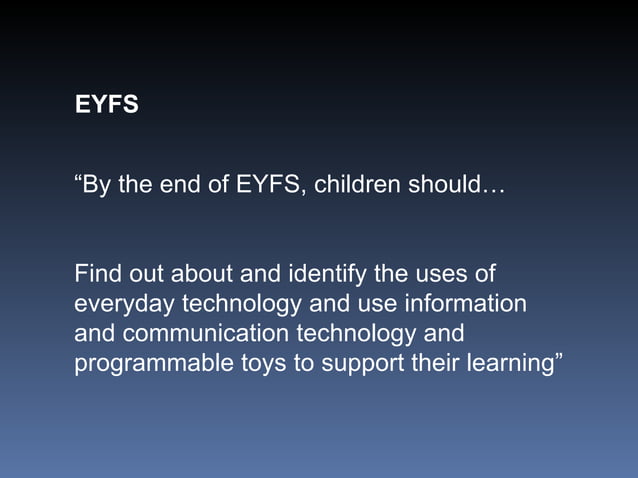 EYFS

“By the end of EYFS, children should…

Find out about and identify the uses of everyday technology and use information and communication technology and programmable toys to support their learning”